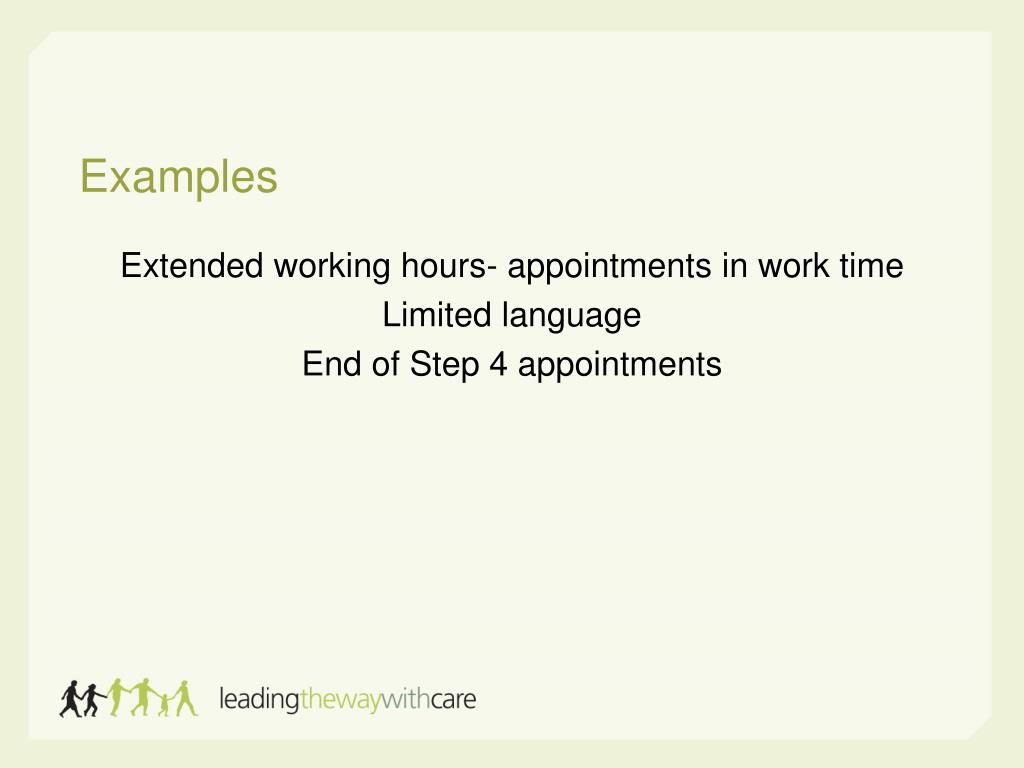 Examples

Extended working hours- appointments in work time
Limited language
End of Step 4 appointments

leadingthewaywithcare